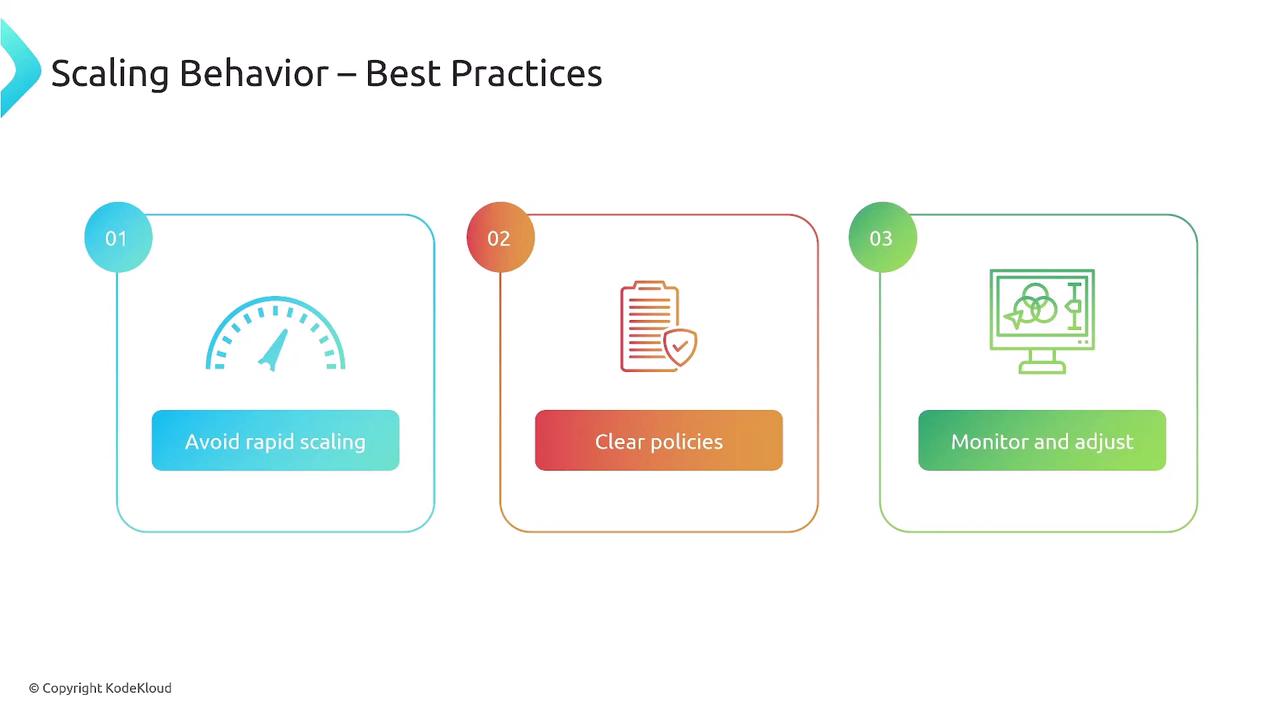 Scaling Behavior – Best Practices

01

Avoid rapid scaling

02

Clear policies

03

Monitor and adjust

© Copyright KodeKloud